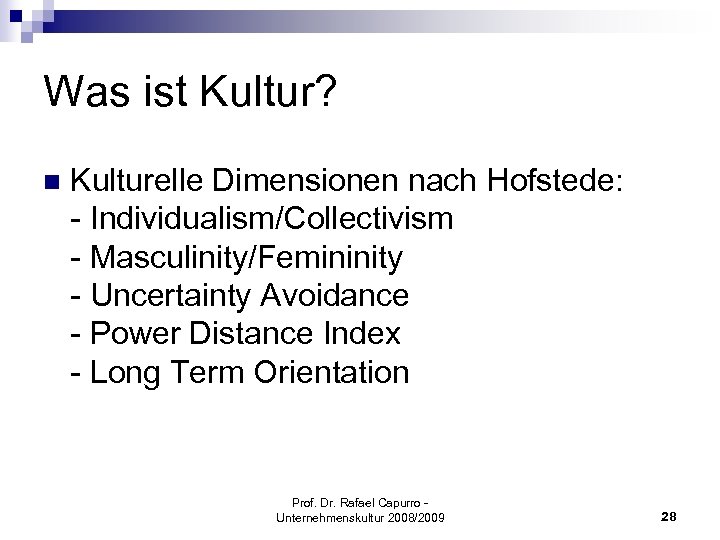 Was ist Kultur?

Kulturelle Dimensionen nach Hofstede:
- Individualism/Collectivism
- Masculinity/Femininity
- Uncertainty Avoidance
- Power Distance Index
- Long Term Orientation

Prof. Dr. Rafael Capurro - Unternehmenskultur 2008/2009

28